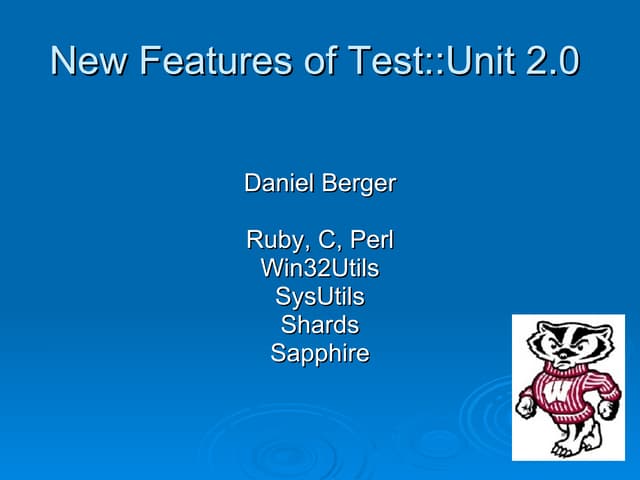 New Features of Test::Unit 2.0

Daniel Berger

Ruby, C, Perl
Win32Utils
SysUtils
Shards
Sapphire

W